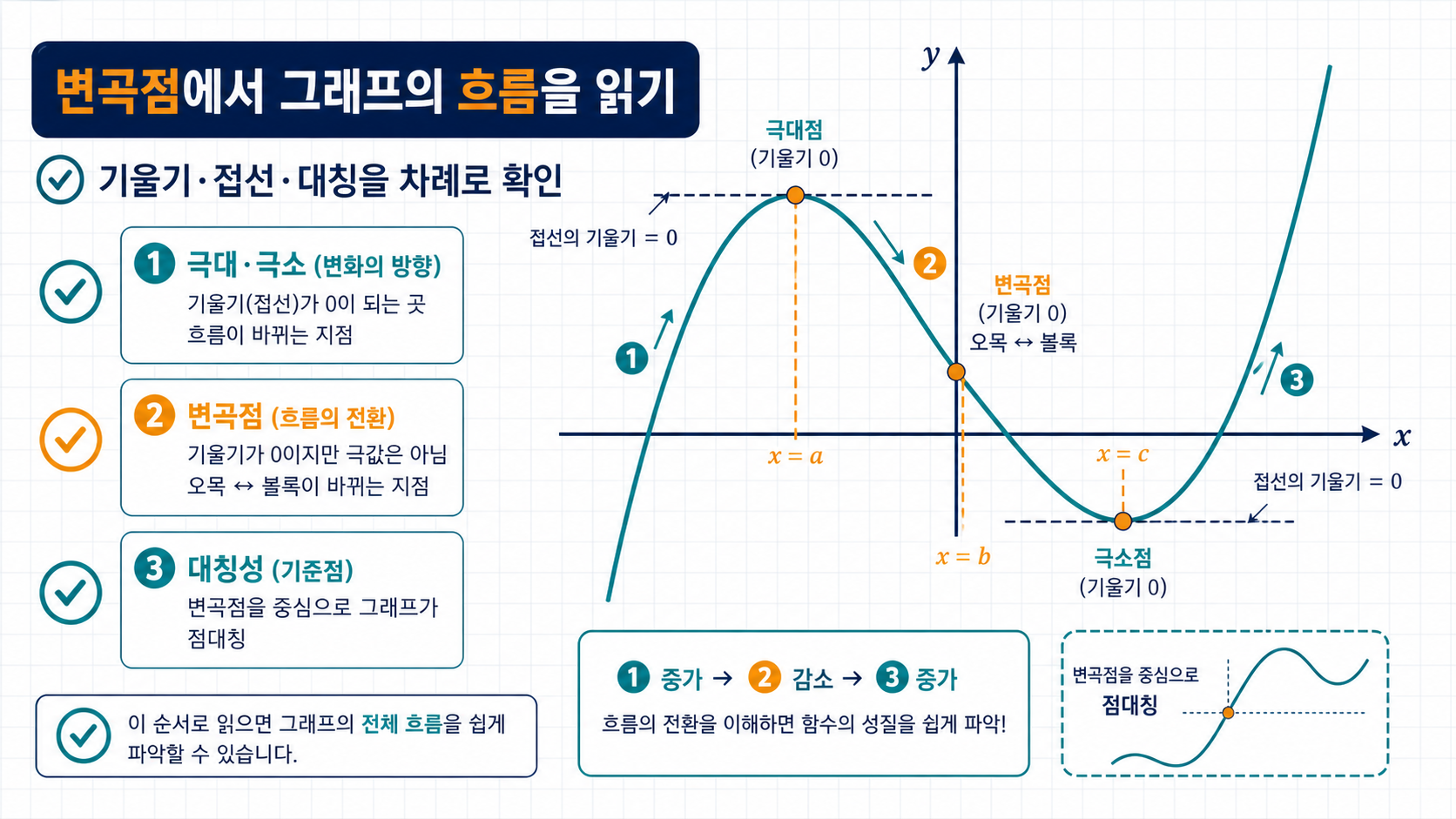 변곡점에서 그래프의 흐름을 읽기

기울기·접선·대칭을 차례로 확인

1 극대·극소 (변화의 방향)
기울기(접선)가 0이 되는 곳
흐름이 바뀌는 지점

2 변곡점 (흐름의 전환)
기울기가 0이지만 극값은 아님
오목 ↔ 볼록이 바뀌는 지점

3 대칭성 (기준점)
변곡점을 중심으로 그래프가 점대칭

이 순서로 읽으면 그래프의 전체 흐름을 쉽게 파악할 수 있습니다.

$y$

극대점
(기울기 0)

접선의 기울기 = 0

1

2

변곡점
(기울기 0)
오목 ↔ 볼록

3

$x$

$x = a$

$x = c$

접선의 기울기 = 0

$x = b$

극소점
(기울기 0)

1 증가 → 2 감소 → 3 증가
흐름의 전환을 이해하면 함수의 성질을 쉽게 파악!

변곡점을 중심으로
점대칭